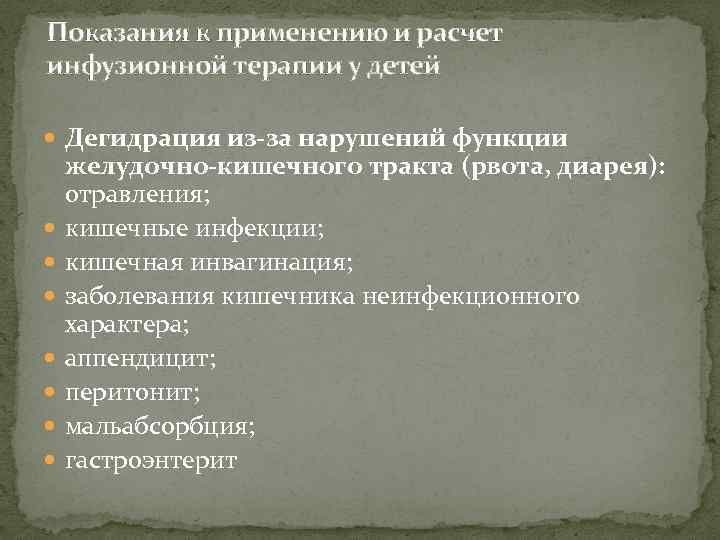 Показания к применению и расчет инфузионной терапии у детей

Дегидрация из-за нарушений функции желудочно-кишечного тракта (рвота, диарея): отравления;
кишечные инфекции;
кишечная инвагинация;
заболевания кишечника неинфекционного характера;
аппендицит;
перитонит;
мальабсорбция;
гастроэнтерит